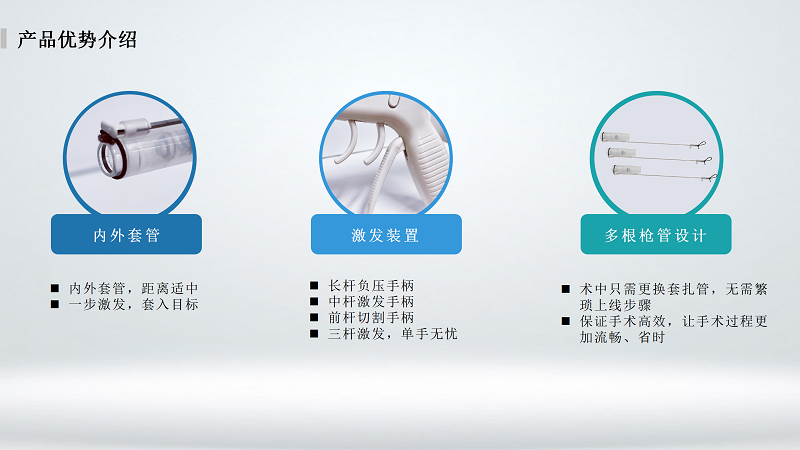 产品优势介绍

内外套管

■ 内外套管，距离适中
■ 一步激发，套入目标

激发装置

■ 长杆负压手柄
■ 中杆激发手柄
■ 前杆切割手柄
■ 三杆激发，单手无忧

多根枪管设计

■ 术中只需更换套扎管，无需繁琐上线步骤
■ 保证手术高效，让手术过程更加流畅、省时